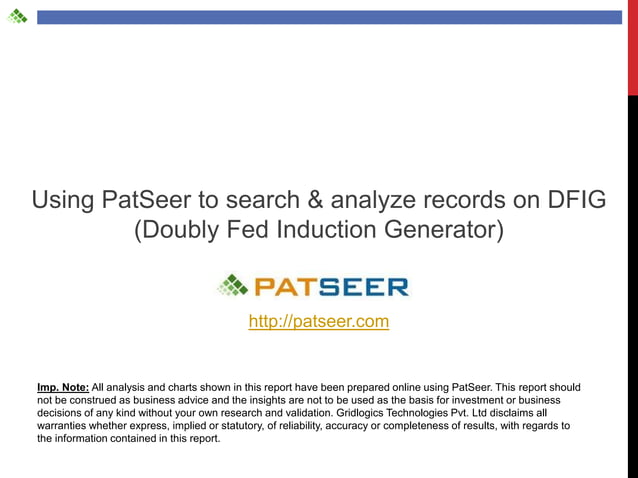 Using PatSeer to search & analyze records on DFIG (Doubly Fed Induction Generator)

PATSEER

http://patseer.com

Imp. Note: All analysis and charts shown in this report have been prepared online using PatSeer. This report should not be construed as business advice and the insights are not to be used as the basis for investment or business decisions of any kind without your own research and validation. Gridlogics Technologies Pvt. Ltd disclaims all warranties whether express, implied or statutory, of reliability, accuracy or completeness of results, with regards to the information contained in this report.